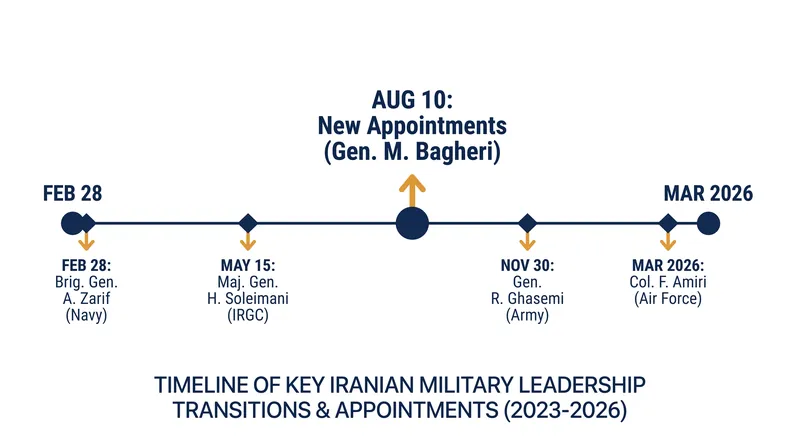 AUG 10:
New Appointments
(Gen. M. Bagheri)

FEB 28

MAR 2026

FEB 28:
Brig. Gen.
A. Zarif
(Navy)

MAY 15:
Maj. Gen.
H. Soleimani
(IRGC)

NOV 30:
Gen.
R. Ghasemi
(Army)

MAR 2026:
Col. F. Amiri
(Air Force)

TIMELINE OF KEY IRANIAN MILITARY LEADERSHIP TRANSITIONS & APPOINTMENTS (2023-2026)